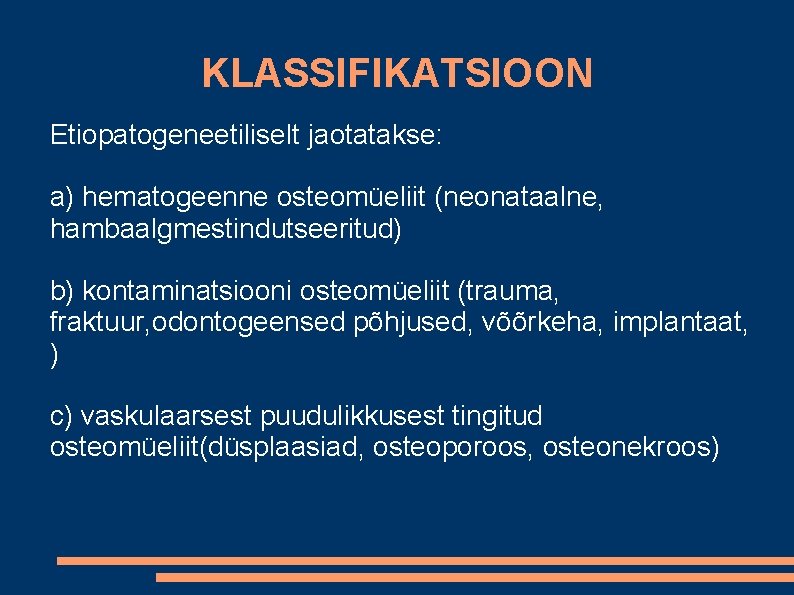 KLASSIFIKATSIOON

Etiopatogeneetiliselt jaotatakse:

a) hematogeenne osteomüeliit (neonataalne, hambaalgmestindutseeritud)

b) kontaminatsiooni osteomüeliit (trauma, fraktuur,odontogeensed põhjused, võõrkeha, implantaat, )

c) vaskulaarsest puudulikkusest tingitud osteomüeliit(düsplaasiad, osteoporoos, osteonekroos)